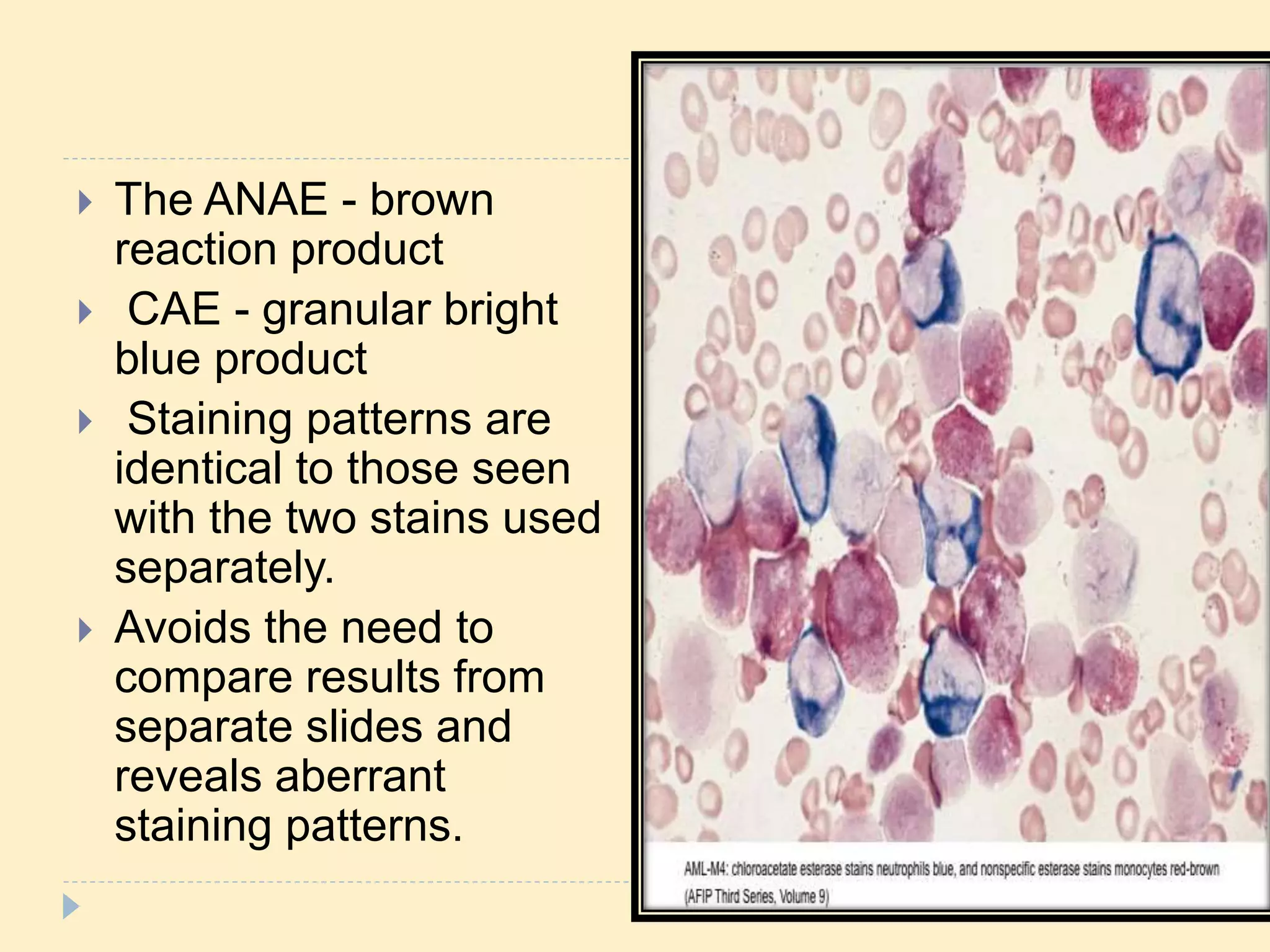 The ANAE - brown reaction product

CAE - granular bright blue product

Staining patterns are identical to those seen with the two stains used separately.

Avoids the need to compare results from separate slides and reveals aberrant staining patterns.

AML-M4: chloroacetate esterase stains neutrophils blue, and nonspecific esterase stains monocytes red-brown (AFIP Third Series, Volume 9)